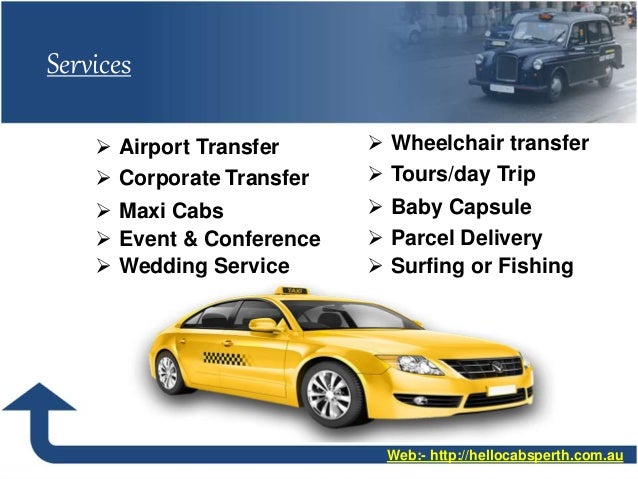 Services

➢ Airport Transfer
➢ Corporate Transfer
➢ Maxi Cabs
➢ Event & Conference
➢ Wedding Service

➢ Wheelchair transfer
➢ Tours/day Trip
➢ Baby Capsule
➢ Parcel Delivery
➢ Surfing or Fishing

TAXI

Web:- http://hellocabsperth.com.au